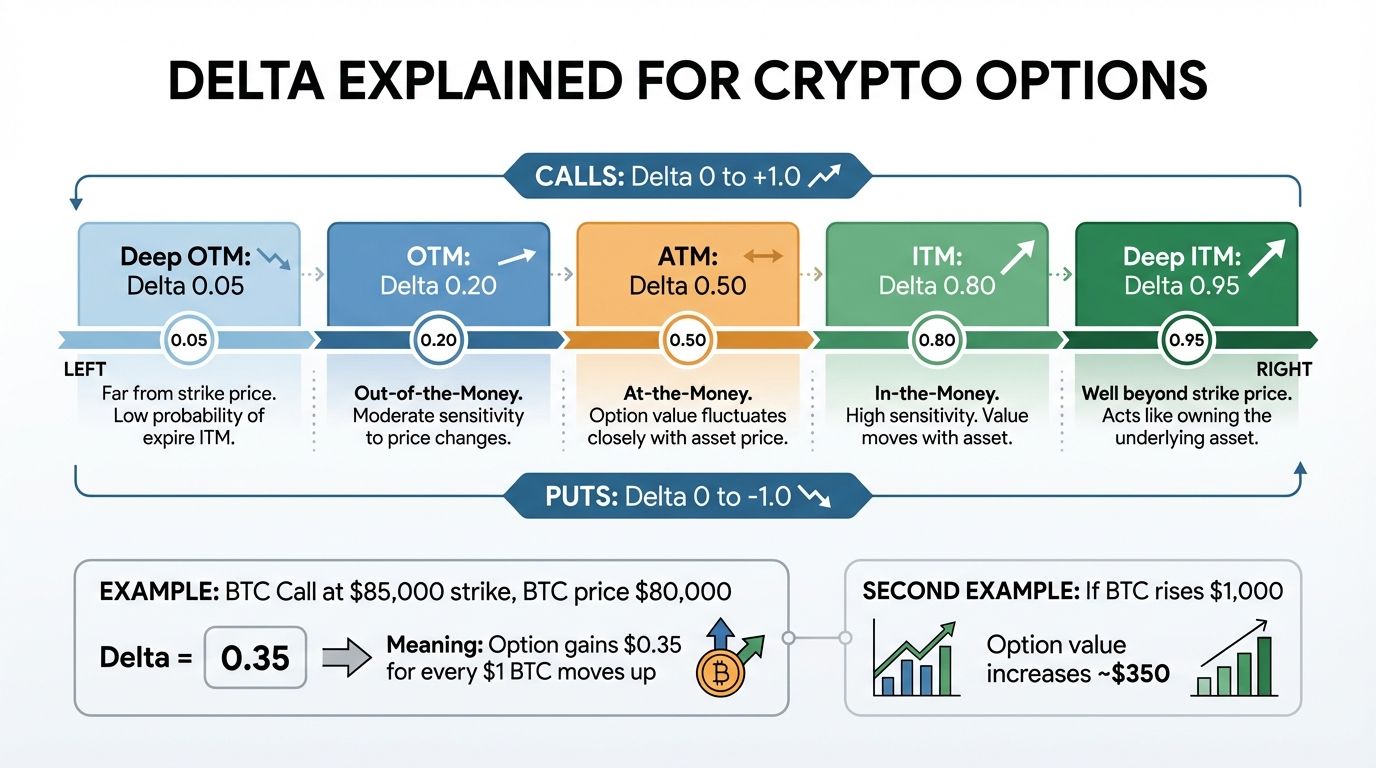 DELTA EXPLAINED FOR CRYPTO OPTIONS

CALLS: Delta 0 to +1.0

Deep OTM: Delta 0.05

OTM: Delta 0.20

ATM: Delta 0.50

ITM: Delta 0.80

Deep ITM: Delta 0.95

0.05

0.20

0.50

0.80

0.95

LEFT

RIGHT

Far from strike price. Low probability of expire ITM.

Out-of-the-Money. Moderate sensitivity to price changes.

At-the-Money. Option value fluctuates closely with asset price.

In-the-Money. High sensitivity. Value moves with asset.

Well beyond strike price. Acts like owning the underlying asset.

PUTS: Delta 0 to -1.0

EXAMPLE: BTC Call at $85,000 strike, BTC price $80,000

Delta = 0.35

Meaning: Option gains $0.35 for every $1 BTC moves up

SECOND EXAMPLE: If BTC rises $1,000

Option value increases ~$350